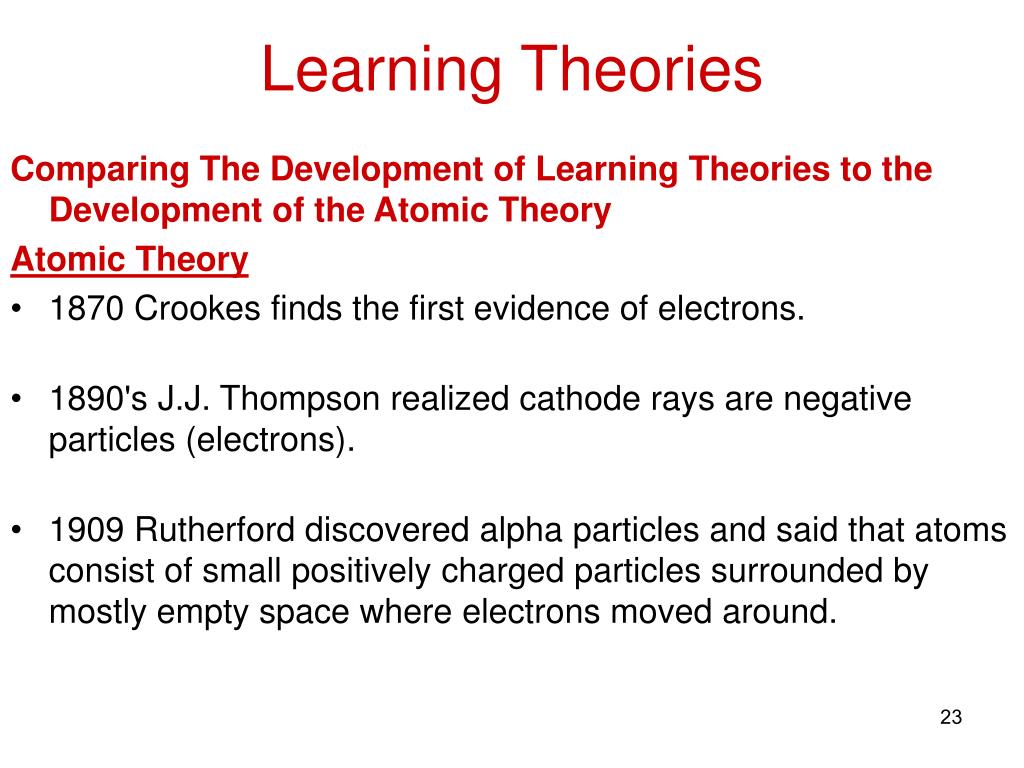 Learning Theories

Comparing The Development of Learning Theories to the Development of the Atomic Theory

Atomic Theory

• 1870 Crookes finds the first evidence of electrons.

• 1890's J.J. Thompson realized cathode rays are negative particles (electrons).

• 1909 Rutherford discovered alpha particles and said that atoms consist of small positively charged particles surrounded by mostly empty space where electrons moved around.

23